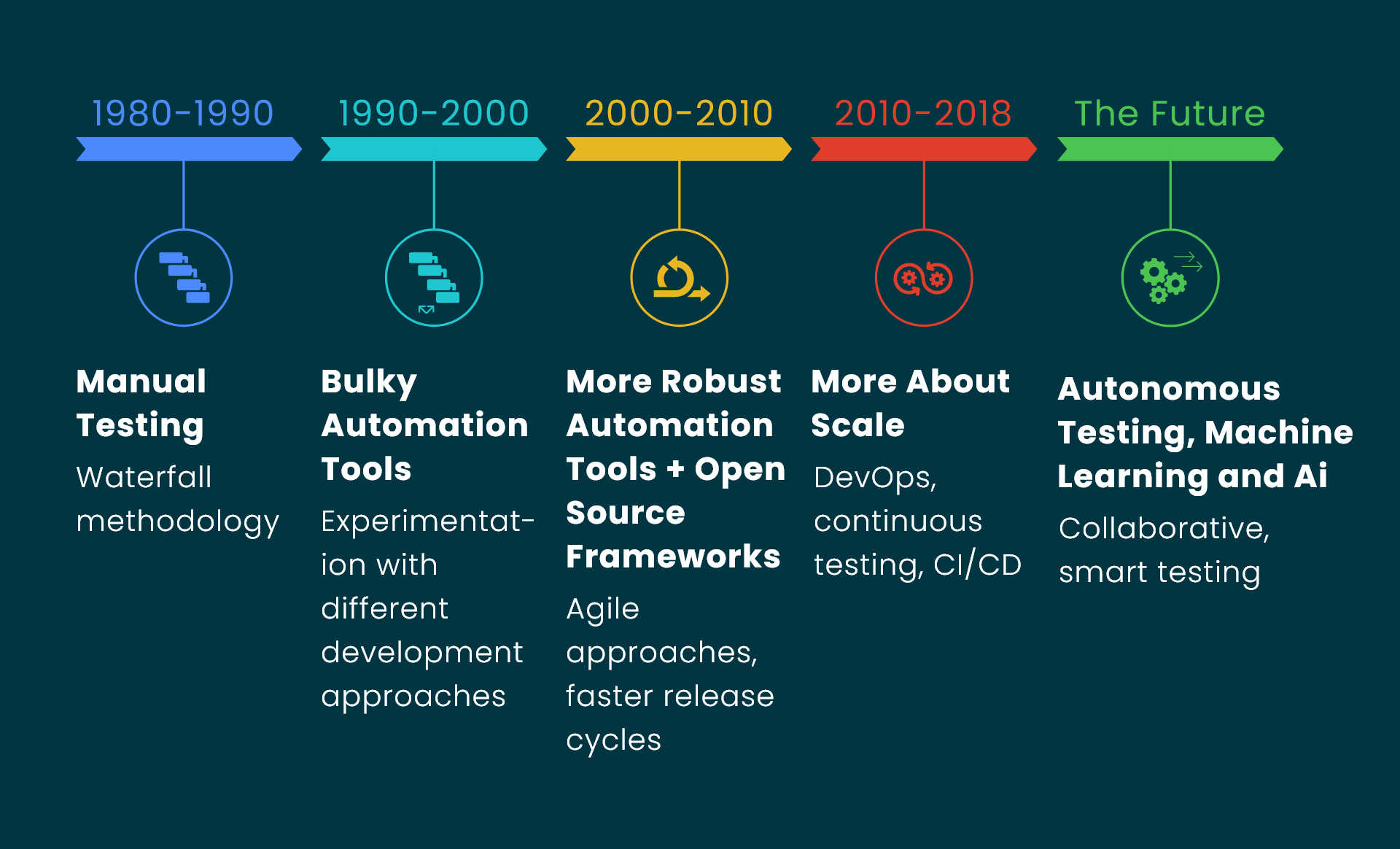 1980-1990

Manual Testing

Waterfall methodology

1990-2000

Bulky Automation Tools

Experimentation with different development approaches

2000-2010

More Robust Automation Tools + Open Source Frameworks

Agile approaches, faster release cycles

2010-2018

More About Scale

DevOps, continuous testing, CI/CD

The Future

Autonomous Testing, Machine Learning and Ai

Collaborative, smart testing